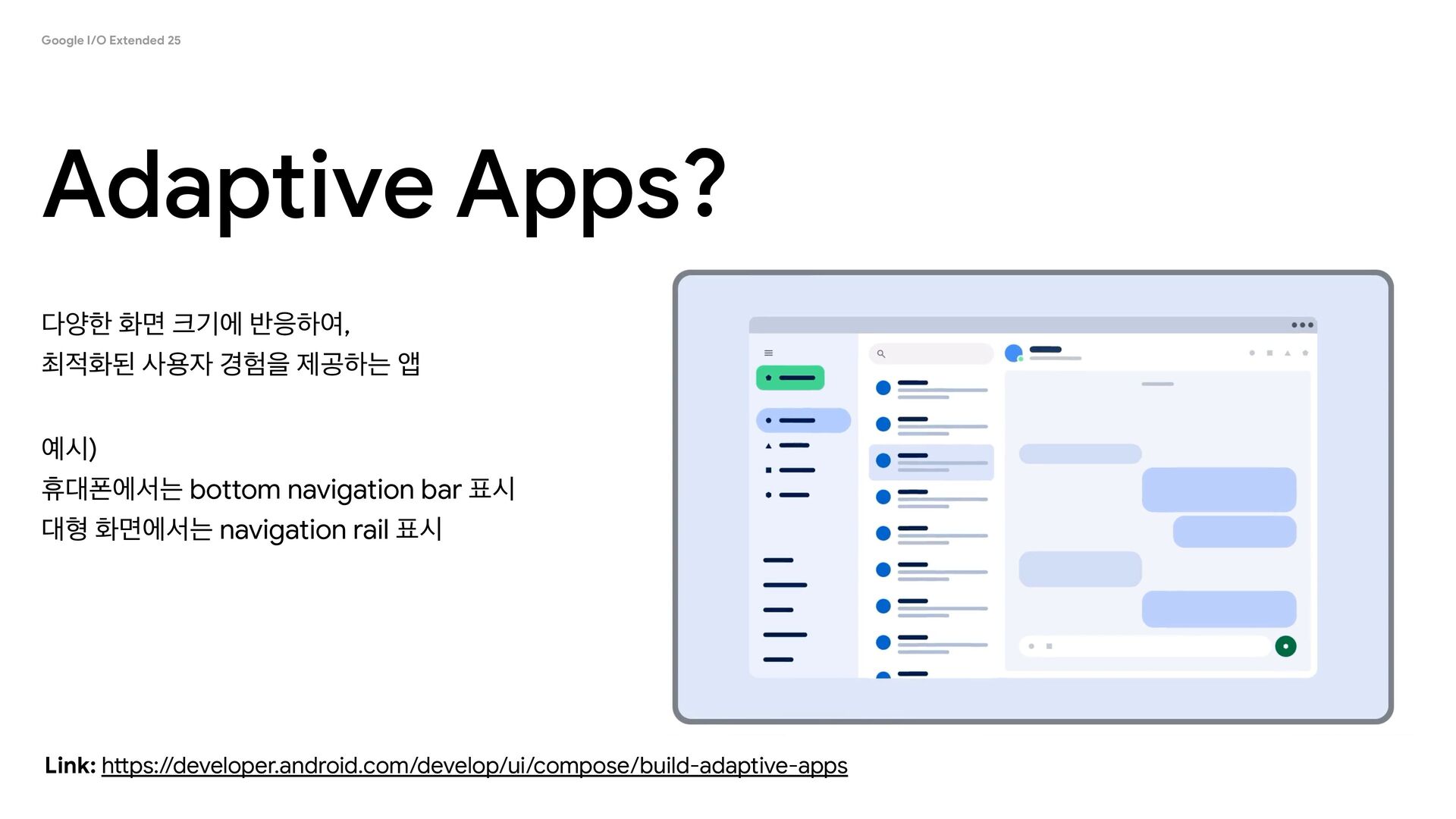 Google I/O Extended 25

Adaptive Apps?

다양한 화면 크기에 반응하여,
최적화된 사용자 경험을 제공하는 앱

예시)
휴대폰에서는 bottom navigation bar 표시
대형 화면에서는 navigation rail 표시

Link: https://developer.android.com/develop/ui/compose/build-adaptive-apps